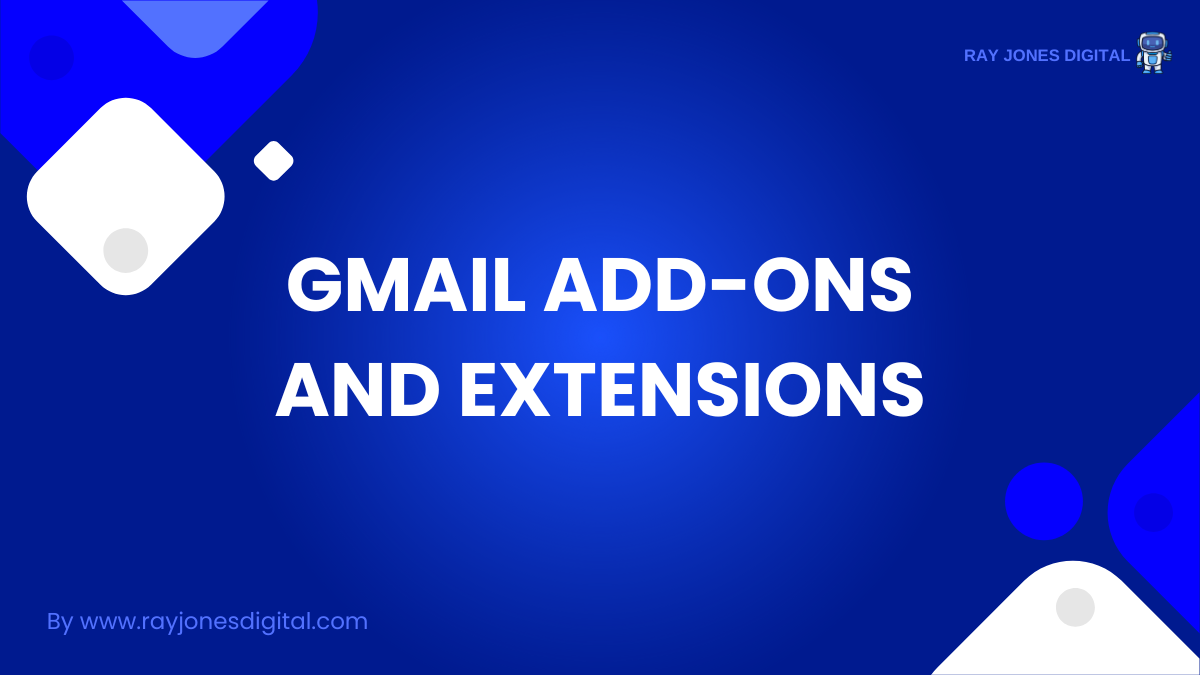 RAY JONES DIGITAL

GMAIL ADD-ONS AND EXTENSIONS

By www.rayjonesdigital.com